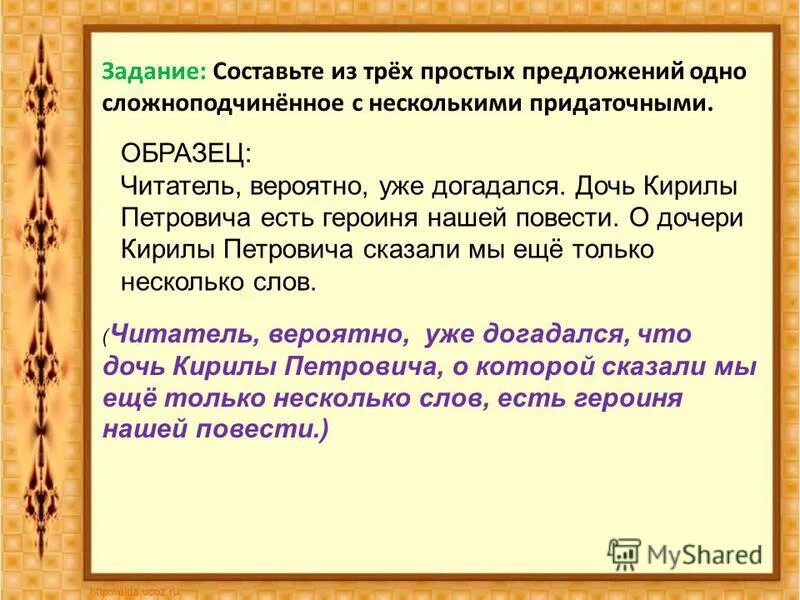 Задание: Составьте из трёх простых предложений одно сложноподчинённое с несколькими придаточными.

ОБРАЗЕЦ:
Читатель, вероятно, уже догадался. Дочь Кирилы Петровича есть героиня нашей повести. О дочери Кирилы Петровича сказали мы ещё только несколько слов.

(Читатель, вероятно, уже догадался, что дочь Кирилы Петровича, о которой сказали мы ещё только несколько слов, есть героиня нашей повести.)

MyShared

http://aida.ucoz.ru